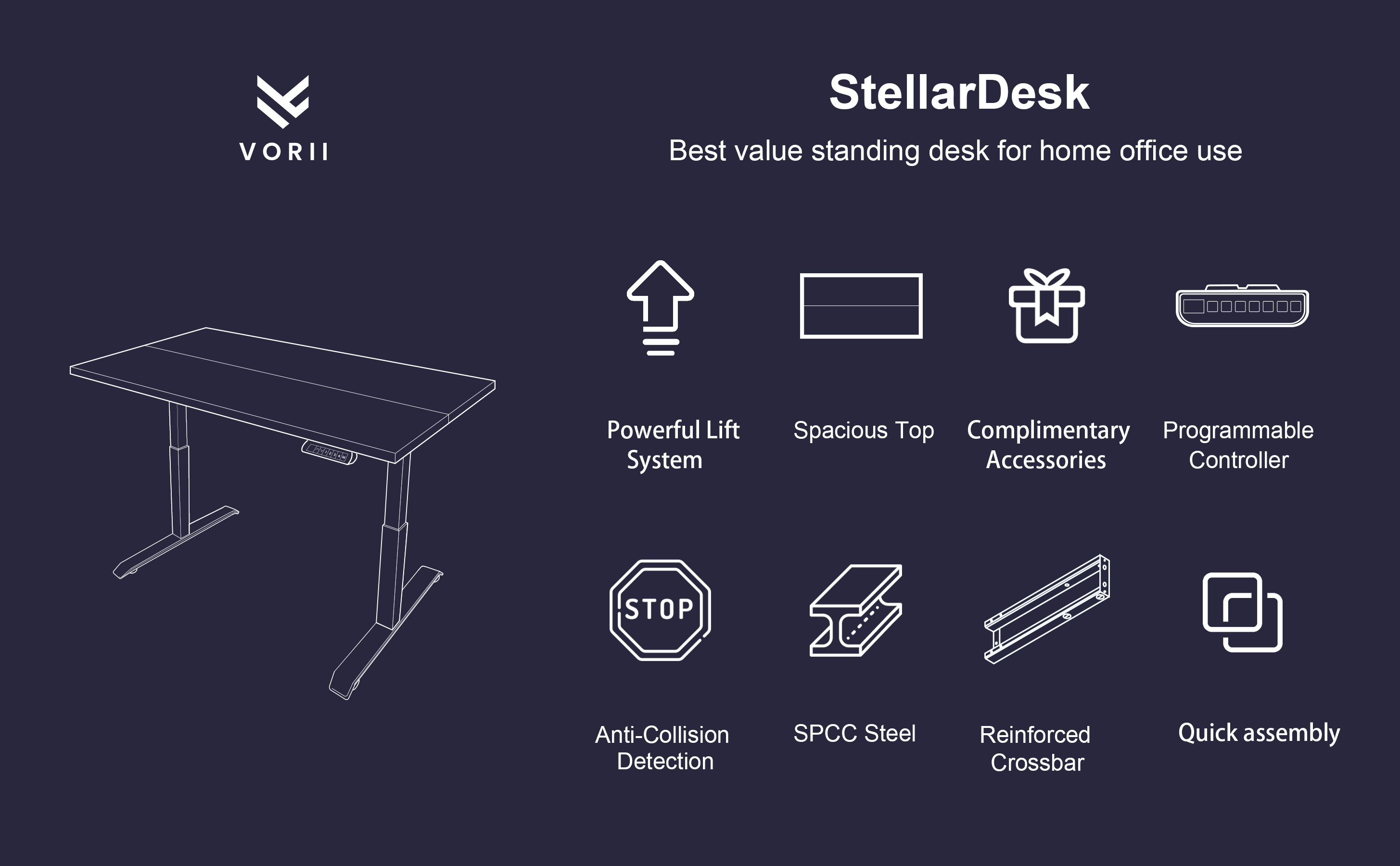 VORII

StellarDesk

Best value standing desk for home office use

Powerful Lift System

Spacious Top

Complimentary Accessories

Programmable Controller

STOP

Anti-Collision Detection

SPCC Steel

Reinforced Crossbar

Quick assembly